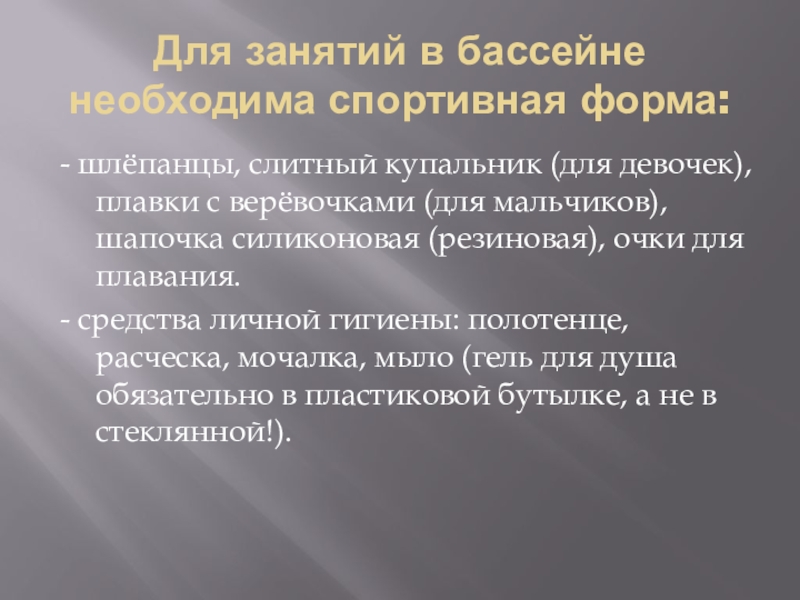 Для занятий в бассейне необходима спортивная форма:

- шлёпанцы, слитный купальник (для девочек), плавки с верёвочками (для мальчиков), шапочка силиконовая (резиновая), очки для плавания.

- средства личной гигиены: полотенце, расческа, мочалка, мыло (гель для душа обязательно в пластиковой бутылке, а не в стеклянной!).